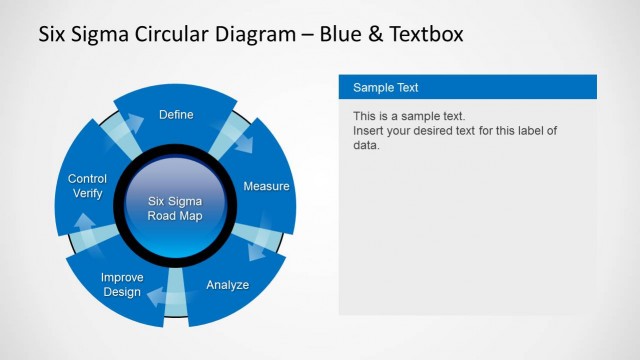 Six Sigma Circular Diagram – Blue & Textbox

Define

Measure

Analyze

Improve Design

Control Verify

Six Sigma Road Map

Sample Text

This is a sample text.
Insert your desired text for this label of data.